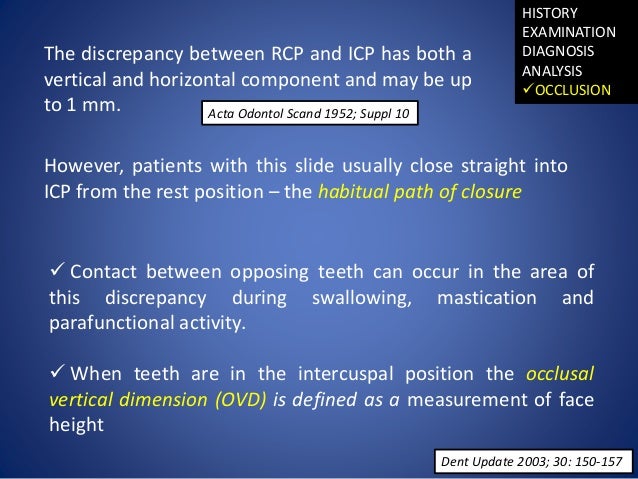 HISTORY
EXAMINATION
DIAGNOSIS
ANALYSIS
✓OCCLUSION

The discrepancy between RCP and ICP has both a vertical and horizontal component and may be up to 1 mm.

Acta Odontol Scand 1952; Suppl 10

However, patients with this slide usually close straight into ICP from the rest position – the habitual path of closure

✓ Contact between opposing teeth can occur in the area of this discrepancy during swallowing, mastication and parafunctional activity.

✓ When teeth are in the intercuspal position the occlusal vertical dimension (OVD) is defined as a measurement of face height

Dent Update 2003; 30: 150-157